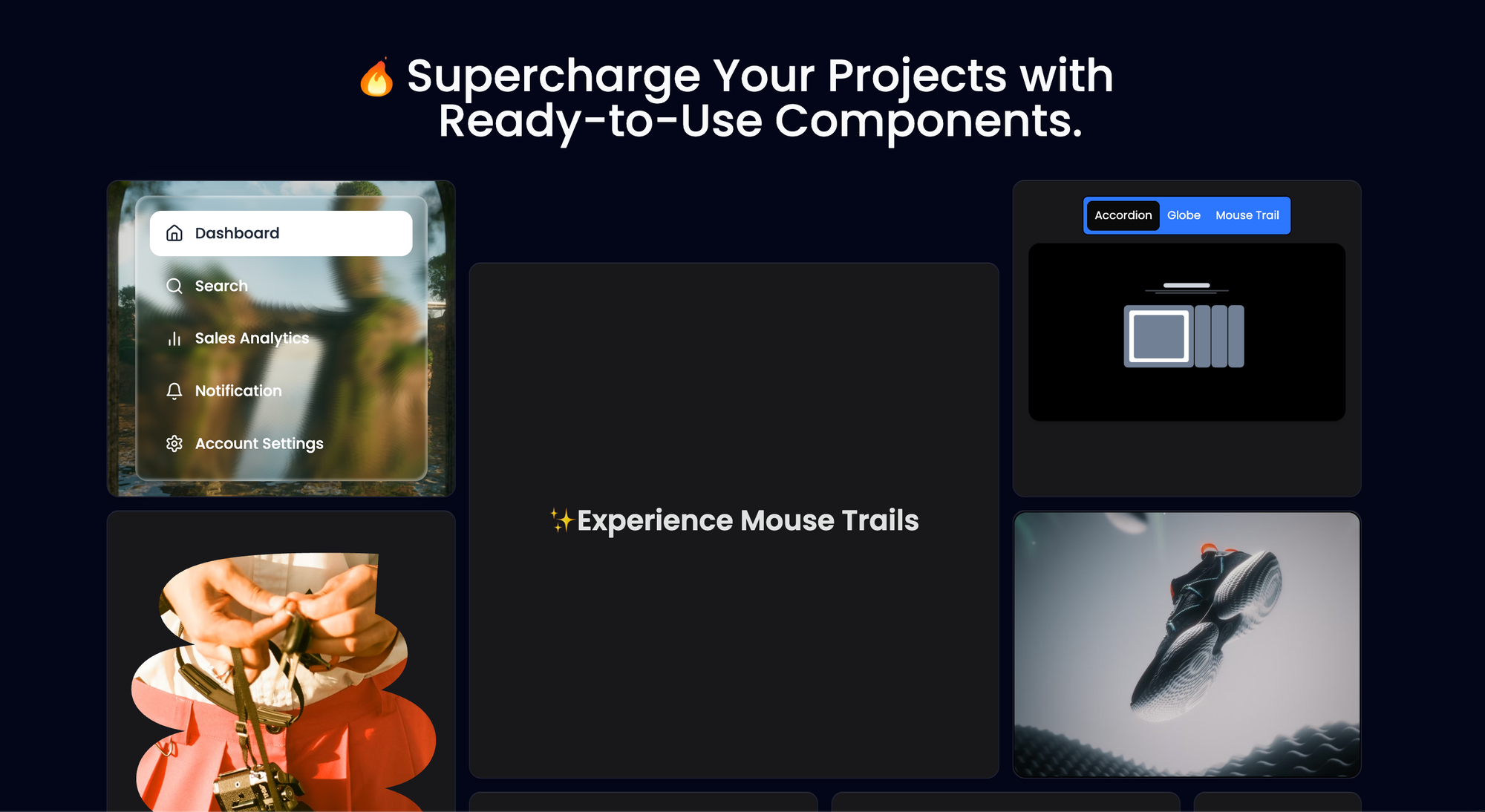 🔥 Supercharge Your Projects with Ready-to-Use Components.

Dashboard

Search

Sales Analytics

Notification

Account Settings

✨Experience Mouse Trails

Accordion Globe Mouse Trail